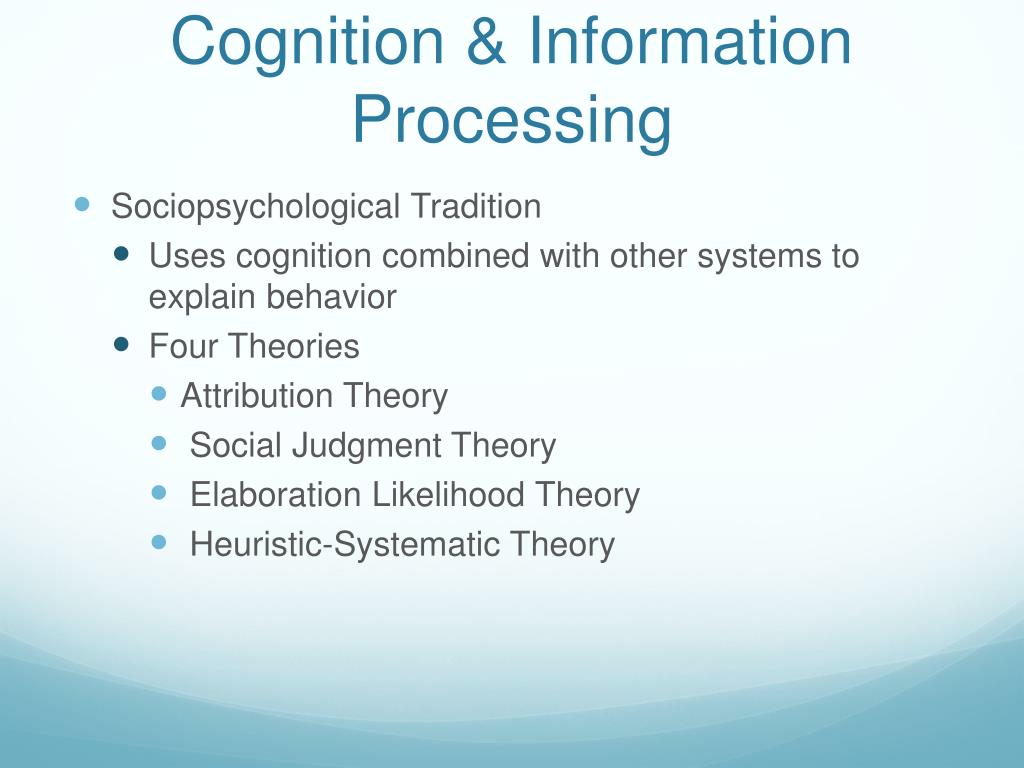 Cognition & Information Processing

- Sociopsychological Tradition
  - Uses cognition combined with other systems to explain behavior
  - Four Theories
    - Attribution Theory
    - Social Judgment Theory
    - Elaboration Likelihood Theory
    - Heuristic-Systematic Theory